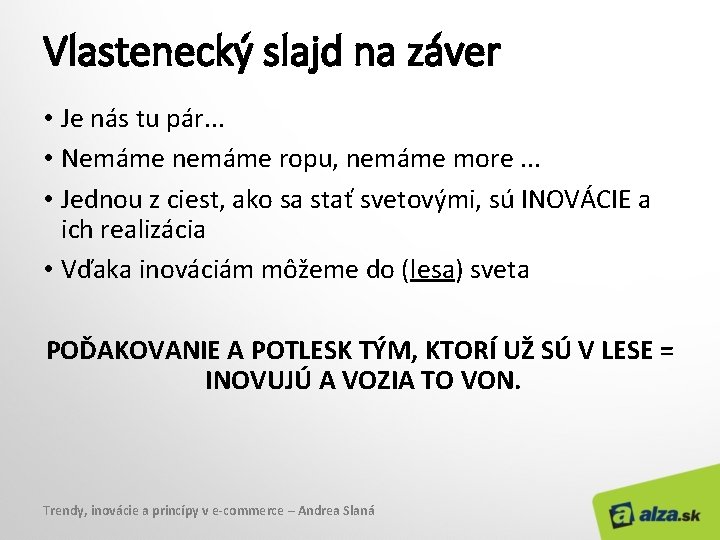 Vlastenecký slajd na záver

• Je nás tu pár...
• Nemáme nemáme ropu, nemáme more ...
• Jednou z ciest, ako sa stať svetovými, sú INOVÁCIE a ich realizácia
• Vďaka inováciám môžeme do (lesa) sveta

POĎAKOVANIE A POTLESK TÝM, KTORÍ UŽ SÚ V LESE = INOVUJÚ A VOZIA TO VON.

Trendy, inovácie a princípy v e-commerce – Andrea Slaná

alza.sk